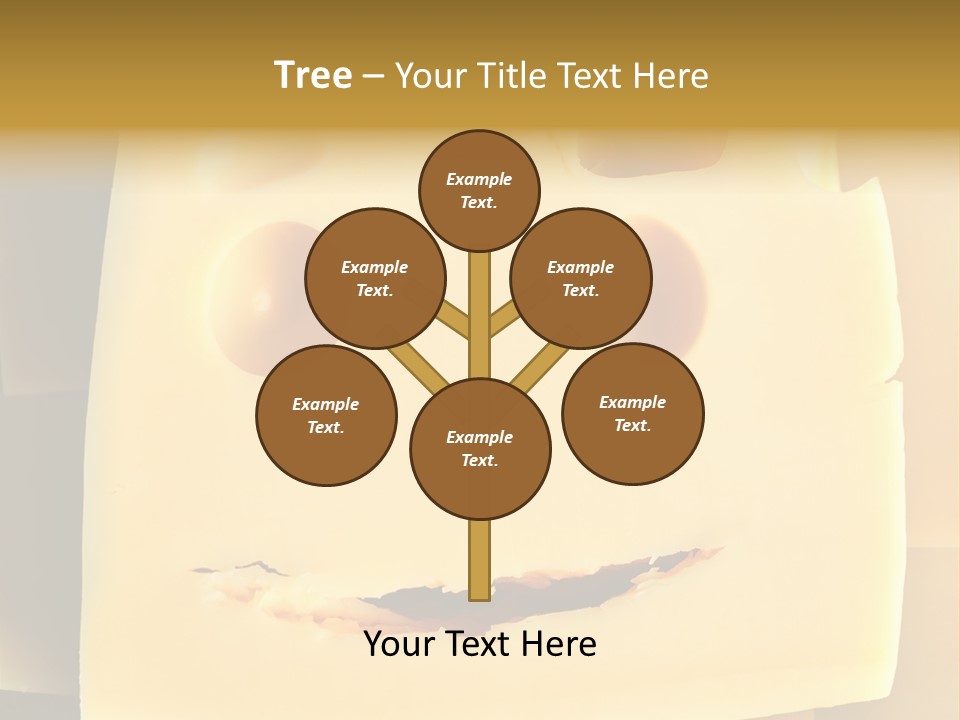 Tree – Your Title Text Here

Example Text.

Example Text.

Example Text.

Example Text.

Example Text.

Example Text.

Your Text Here